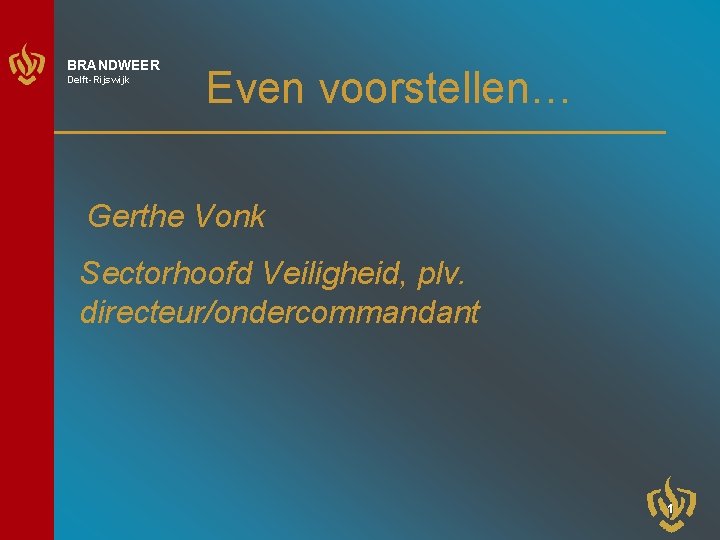 BRANDWEER
Delft-Rijswijk

Even voorstellen…

Gerthe Vonk

Sectorhoofd Veiligheid, plv. directeur/ondercommandant

1